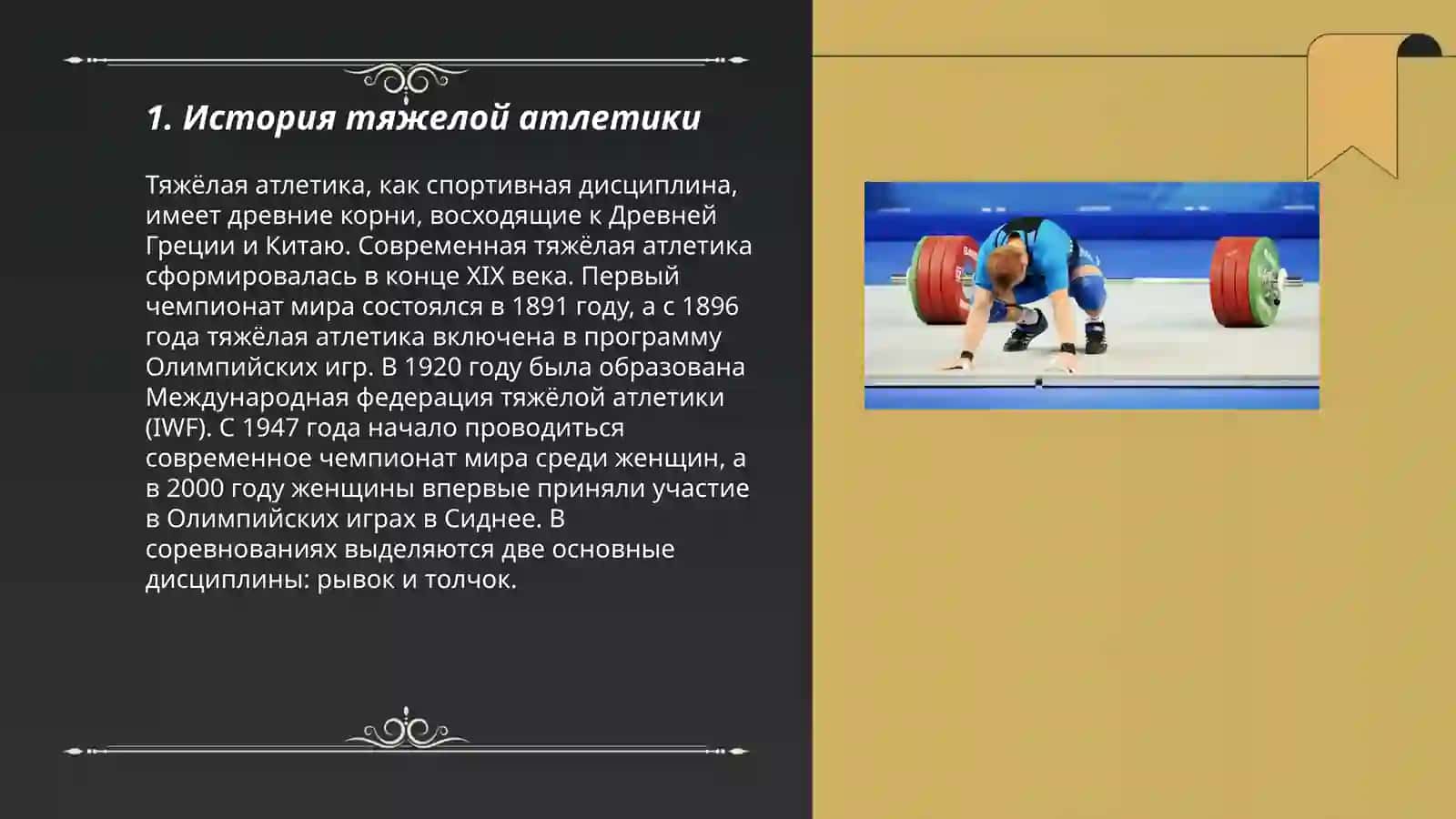 1. История тяжелой атлетики

Тяжёлая атлетика, как спортивная дисциплина, имеет древние корни, восходящие к Древней Греции и Китаю. Современная тяжёлая атлетика сформировалась в конце XIX века. Первый чемпионат мира состоялся в 1891 году, а с 1896 года тяжёлая атлетика включена в программу Олимпийских игр. В 1920 году была образована Международная федерация тяжёлой атлетики (IWF). С 1947 года начало проводиться современное чемпионат мира среди женщин, а в 2000 году женщины впервые приняли участие в Олимпийских играх в Сиднее. В соревнованиях выделяются две основные дисциплины: рывок и толчок.